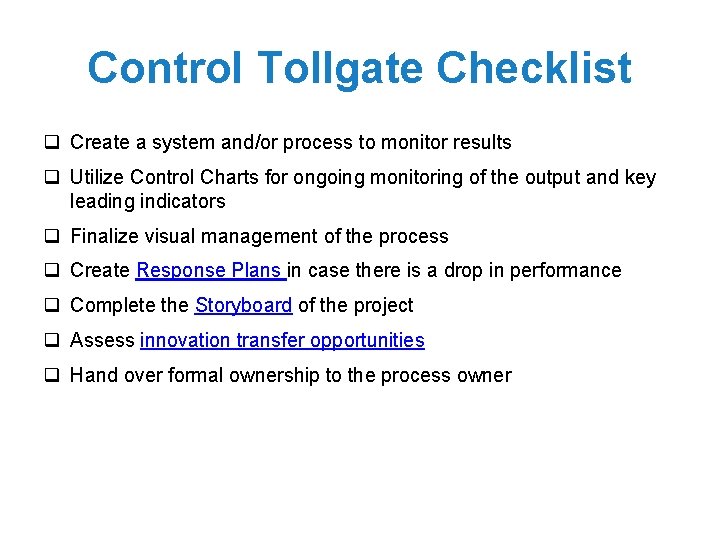 Control Tollgate Checklist

❑ Create a system and/or process to monitor results

❑ Utilize Control Charts for ongoing monitoring of the output and key leading indicators

❑ Finalize visual management of the process

❑ Create Response Plans in case there is a drop in performance

❑ Complete the Storyboard of the project

❑ Assess innovation transfer opportunities

❑ Hand over formal ownership to the process owner